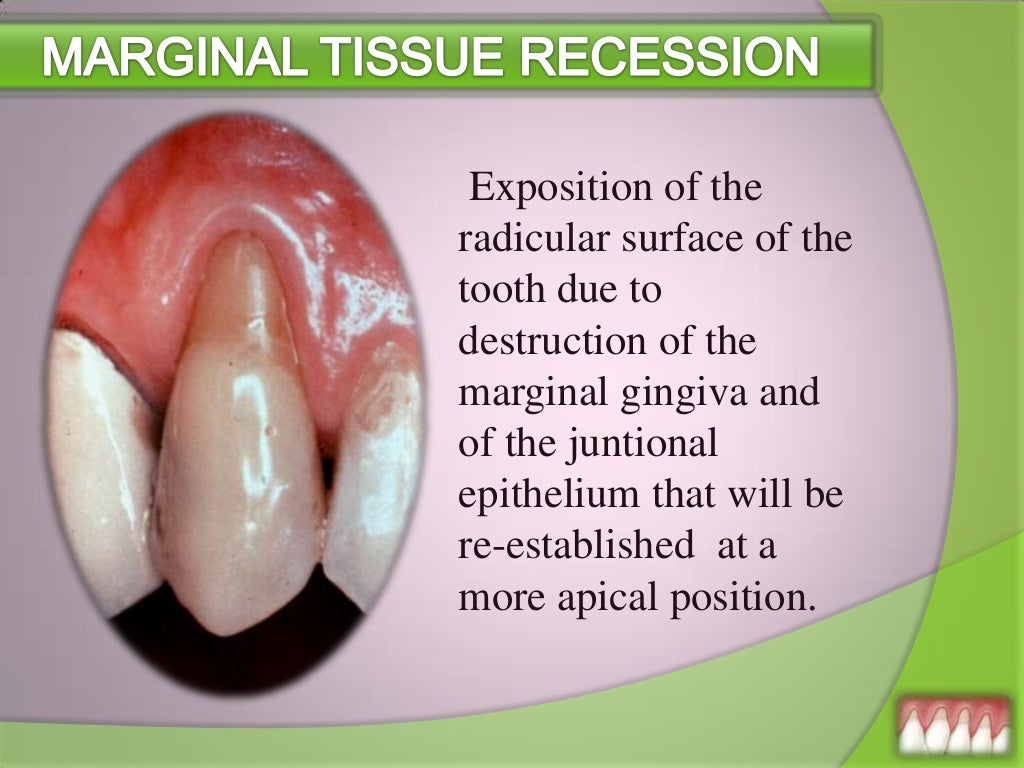 MARGINAL TISSUE RECESSION

Exposition of the radicular surface of the tooth due to destruction of the marginal gingiva and of the juntional epithelium that will be re-established at a more apical position.